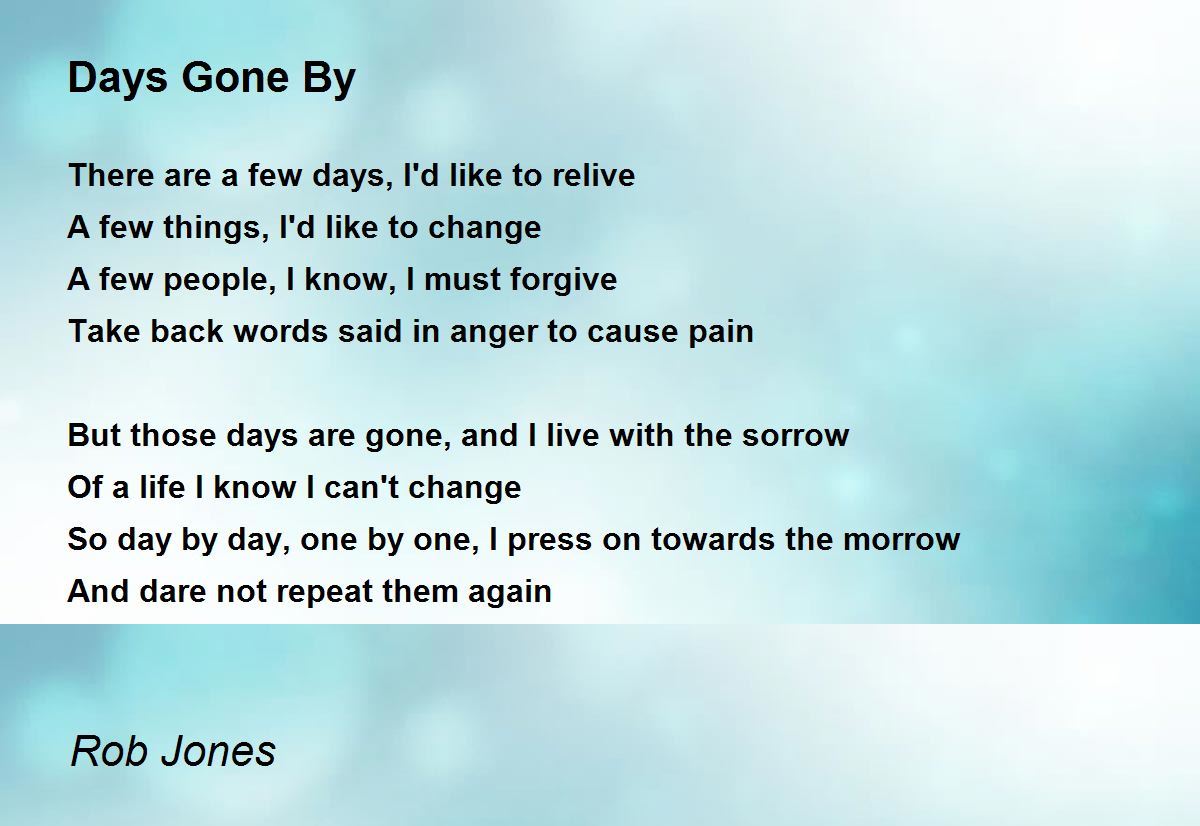 Days Gone By

There are a few days, I'd like to relive
A few things, I'd like to change
A few people, I know, I must forgive
Take back words said in anger to cause pain

But those days are gone, and I live with the sorrow
Of a life I know I can't change
So day by day, one by one, I press on towards the morrow
And dare not repeat them again

Rob Jones